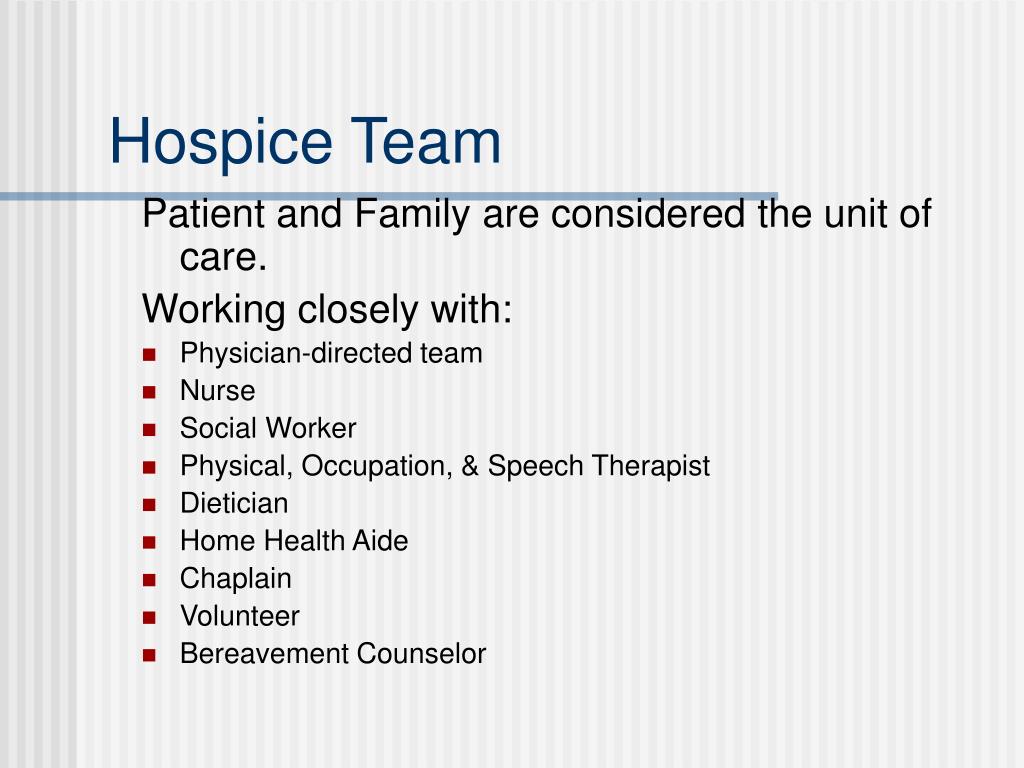 Hospice Team

Patient and Family are considered the unit of care.

Working closely with:

- Physician-directed team
- Nurse
- Social Worker
- Physical, Occupation, & Speech Therapist
- Dietician
- Home Health Aide
- Chaplain
- Volunteer
- Bereavement Counselor